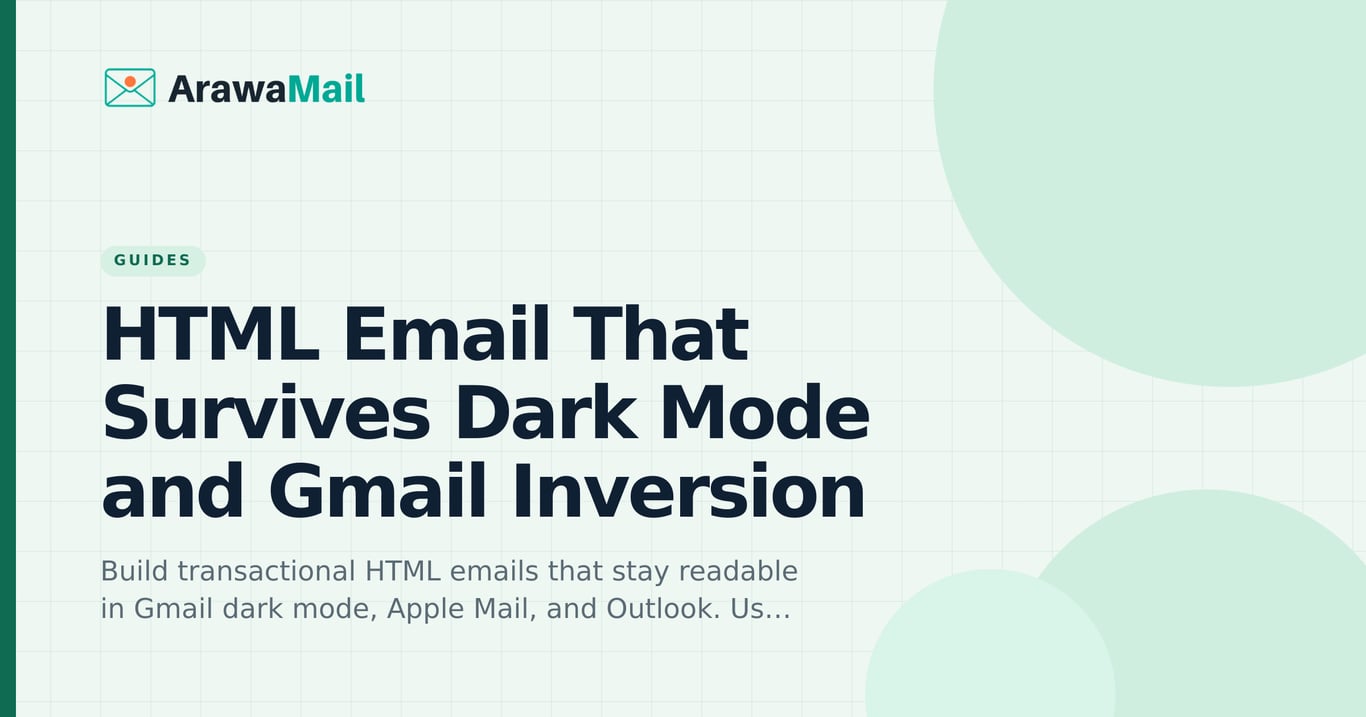 ArawaMail

GUIDES

HTML Email That Survives Dark Mode and Gmail Inversion

Build transactional HTML emails that stay readable in Gmail dark mode, Apple Mail, and Outlook. Us...